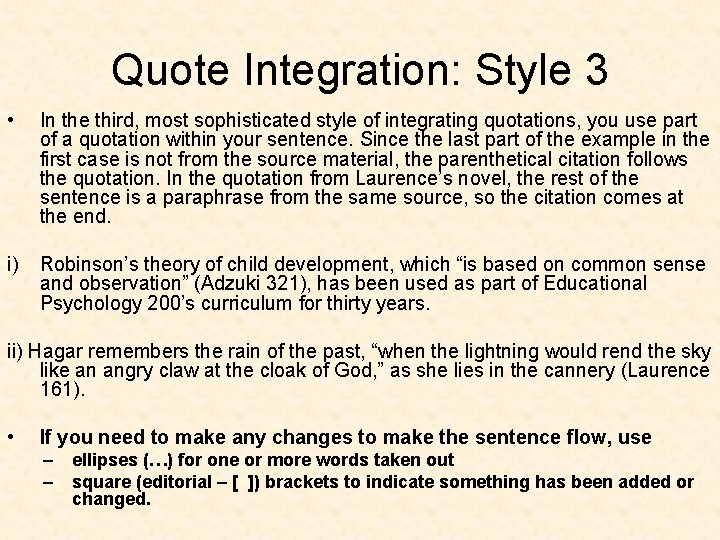 Quote Integration: Style 3

• In the third, most sophisticated style of integrating quotations, you use part of a quotation within your sentence. Since the last part of the example in the first case is not from the source material, the parenthetical citation follows the quotation. In the quotation from Laurence's novel, the rest of the sentence is a paraphrase from the same source, so the citation comes at the end.

i) Robinson's theory of child development, which "is based on common sense and observation" (Adzuki 321), has been used as part of Educational Psychology 200's curriculum for thirty years.

ii) Hagar remembers the rain of the past, "when the lightning would rend the sky like an angry claw at the cloak of God," as she lies in the cannery (Laurence 161).

• If you need to make any changes to make the sentence flow, use
– ellipses (…) for one or more words taken out
– square (editorial – [ ]) brackets to indicate something has been added or changed.